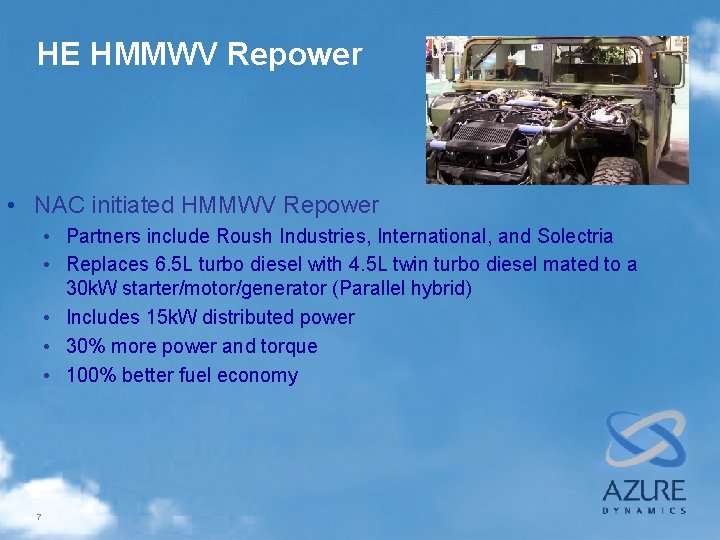 HE HMMWV Repower

• NAC initiated HMMWV Repower
  • Partners include Roush Industries, International, and Solectria
  • Replaces 6.5L turbo diesel with 4.5L twin turbo diesel mated to a 30kW starter/motor/generator (Parallel hybrid)
  • Includes 15kW distributed power
  • 30% more power and torque
  • 100% better fuel economy

AZURE DYNAMICS

7